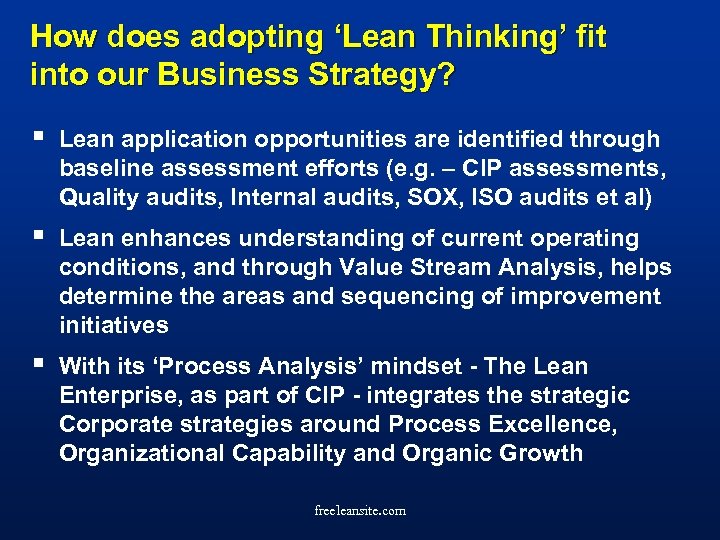 How does adopting ‘Lean Thinking’ fit into our Business Strategy?

▪ Lean application opportunities are identified through baseline assessment efforts (e.g. – CIP assessments, Quality audits, Internal audits, SOX, ISO audits et al)

▪ Lean enhances understanding of current operating conditions, and through Value Stream Analysis, helps determine the areas and sequencing of improvement initiatives

▪ With its ‘Process Analysis’ mindset - The Lean Enterprise, as part of CIP - integrates the strategic Corporate strategies around Process Excellence, Organizational Capability and Organic Growth

freeleansite.com